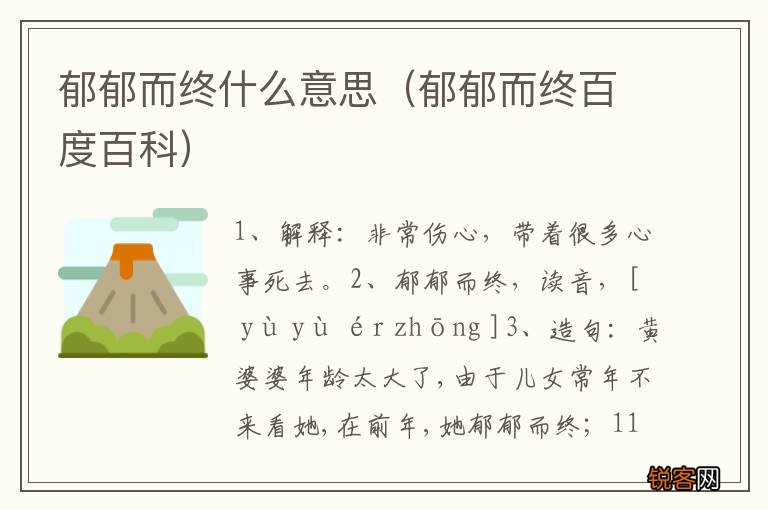 郁郁而终什么意思（郁郁而终百度百科）

1、解释：非常伤心，带着很多心事死去。2、郁郁而终，读音，[ yù yù ér zhōng ]3、造句：黄婆婆年龄太大了，由于儿女常年不来看她，在前年，她郁郁而终；11

锐客网